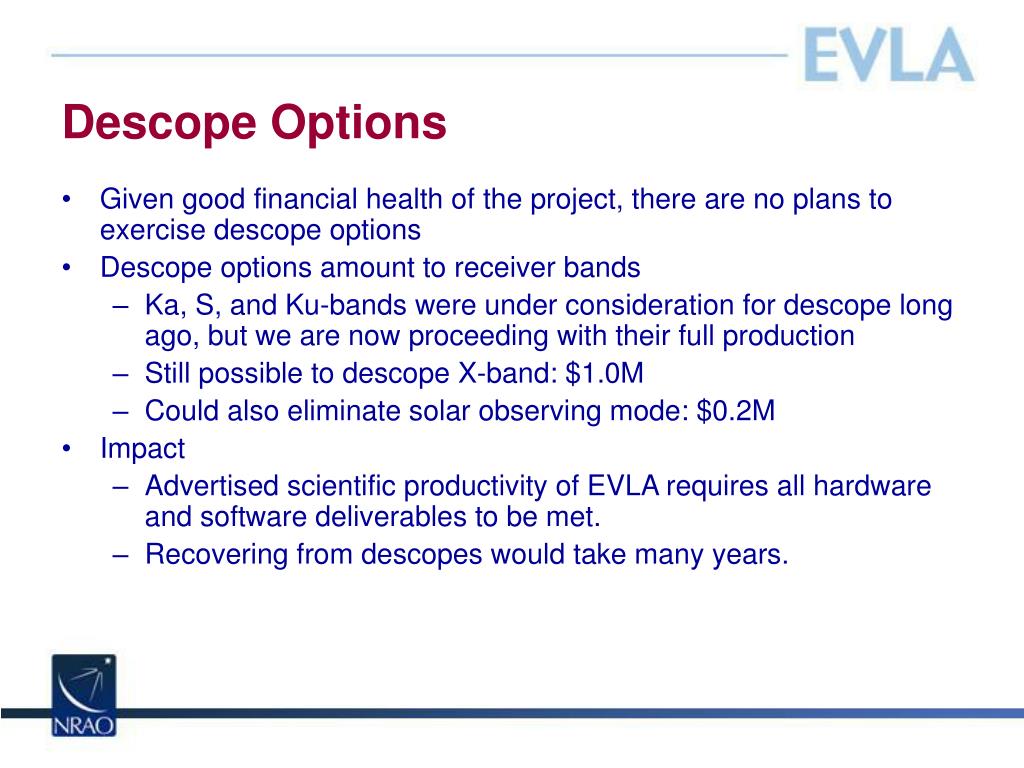 EVLA

Descope Options

• Given good financial health of the project, there are no plans to exercise descope options
• Descope options amount to receiver bands
  – Ka, S, and Ku-bands were under consideration for descope long ago, but we are now proceeding with their full production
  – Still possible to descope X-band: \$1.0M
  – Could also eliminate solar observing mode: \$0.2M
• Impact
  – Advertised scientific productivity of EVLA requires all hardware and software deliverables to be met.
  – Recovering from descopes would take many years.

NRAO